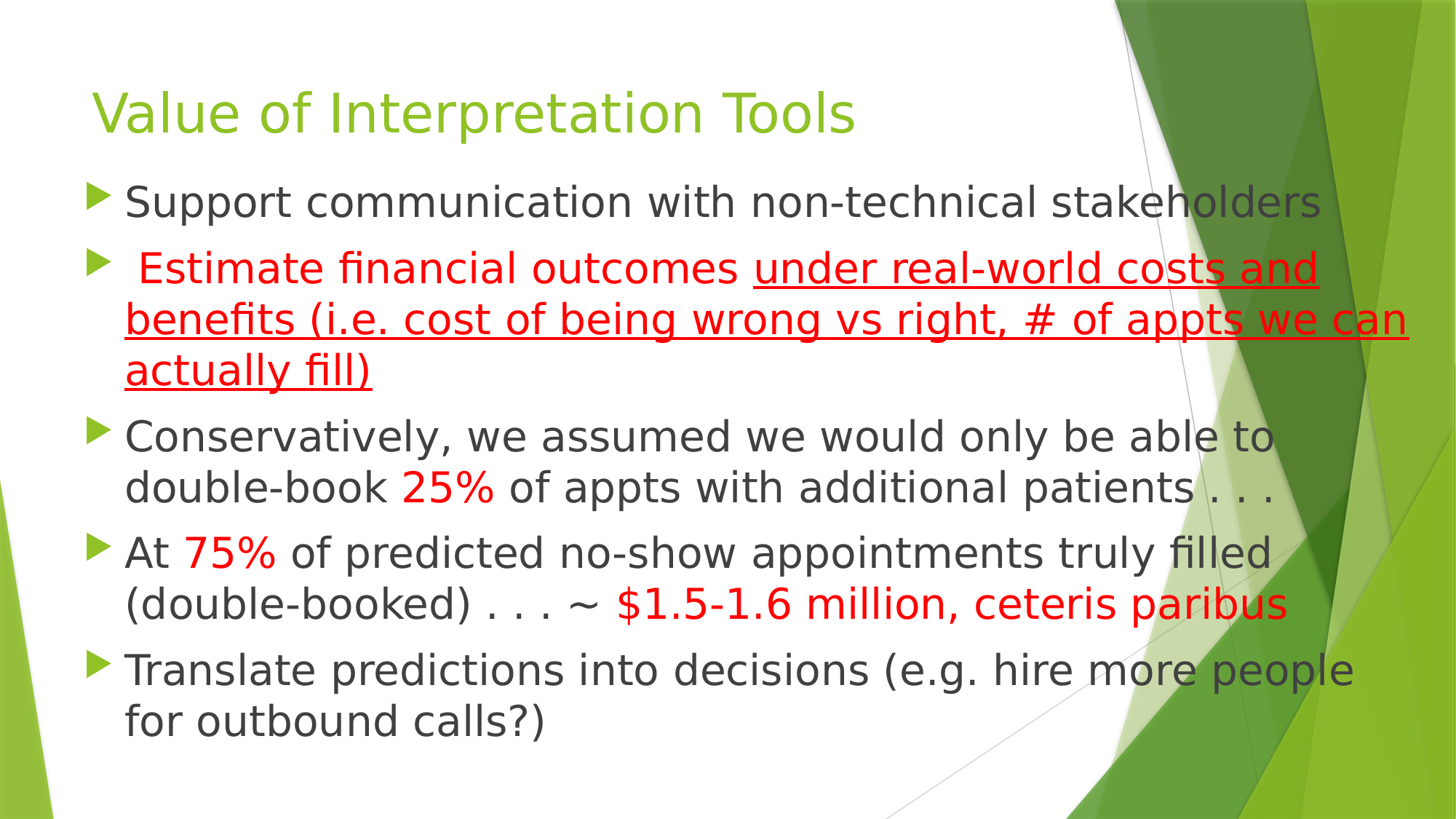 Value of Interpretation Tools

Support communication with non-technical stakeholders

Estimate financial outcomes under real-world costs and benefits (i.e. cost of being wrong vs right, # of appts we can actually fill)

Conservatively, we assumed we would only be able to double-book 25% of appts with additional patients . . .

At 75% of predicted no-show appointments truly filled (double-booked) . . . ~ $1.5-1.6 million, ceteris paribus

Translate predictions into decisions (e.g. hire more people for outbound calls?)